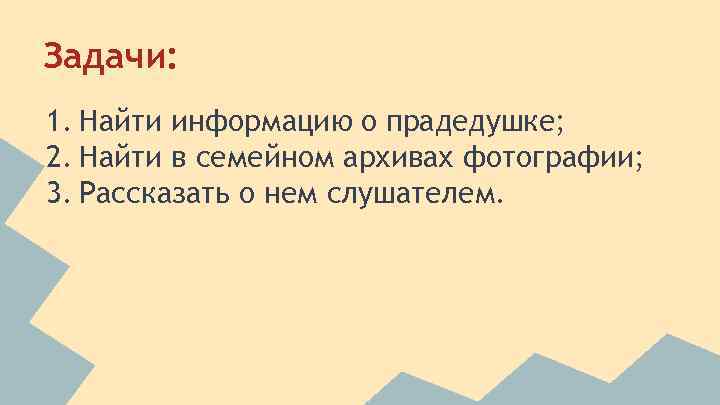 Задачи:

1. Найти информацию о прадедушке;
2. Найти в семейном архивах фотографии;
3. Рассказать о нем слушателем.